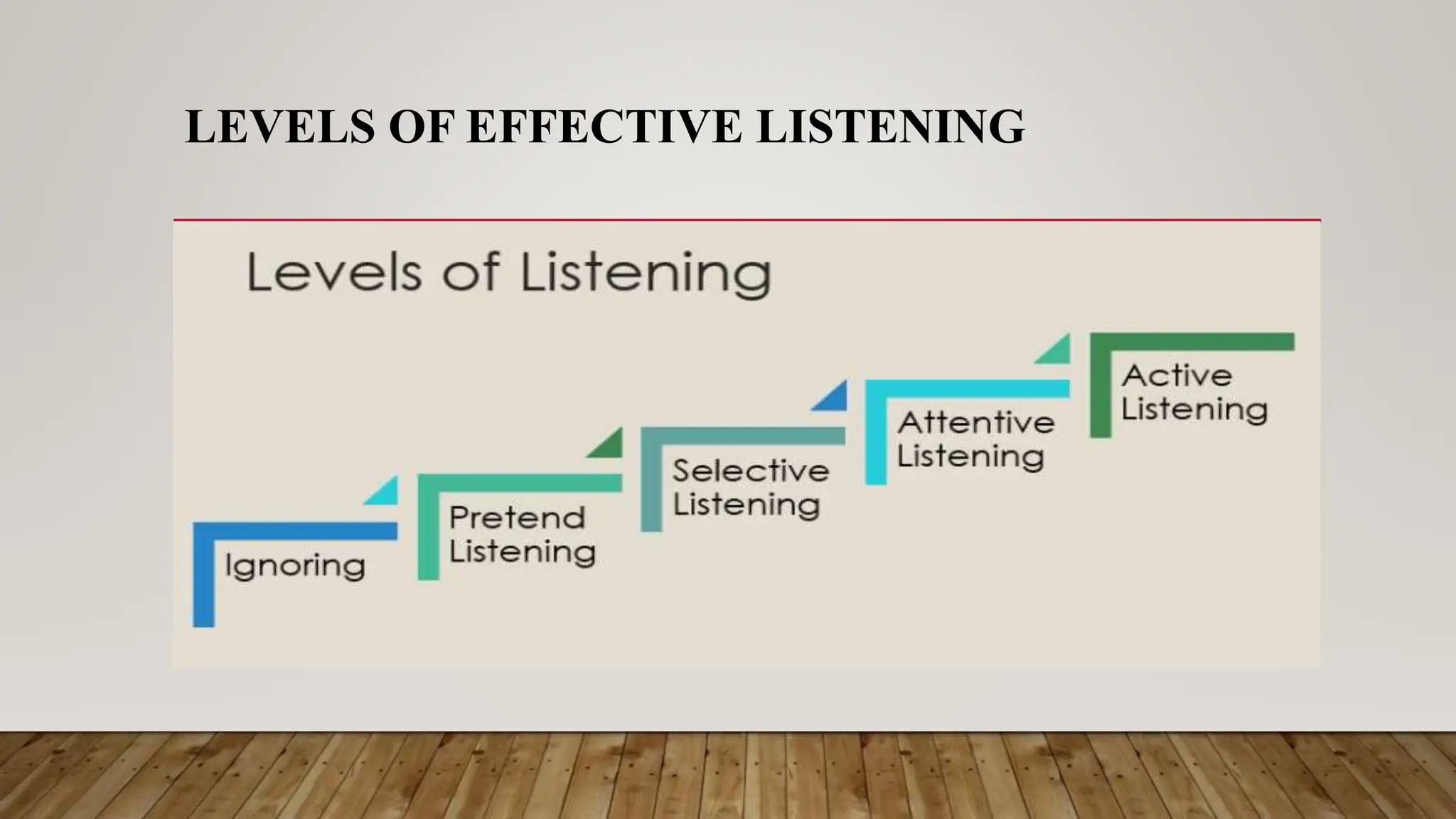 LEVELS OF EFFECTIVE LISTENING

Levels of Listening

Ignoring

Pretend Listening

Selective Listening

Attentive Listening

Active Listening